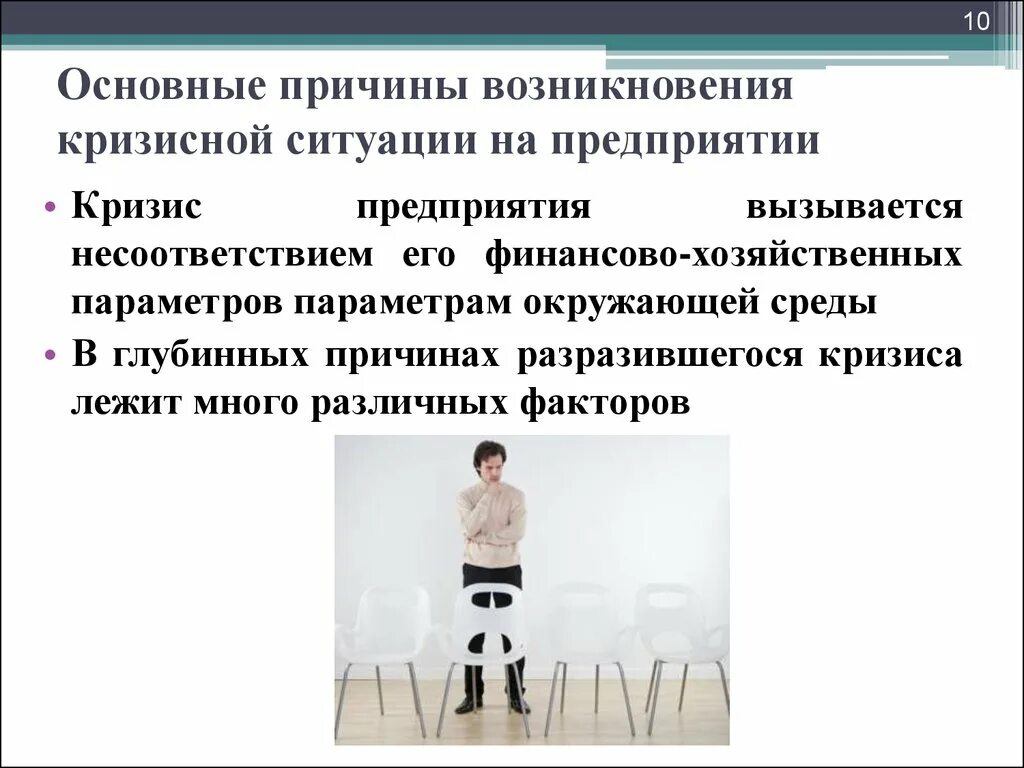 10

Основные причины возникновения кризисной ситуации на предприятии

• Кризис предприятия вызывается несоответствием его финансово-хозяйственных параметров параметрам окружающей среды

• В глубинных причинах разразившегося кризиса лежит много различных факторов